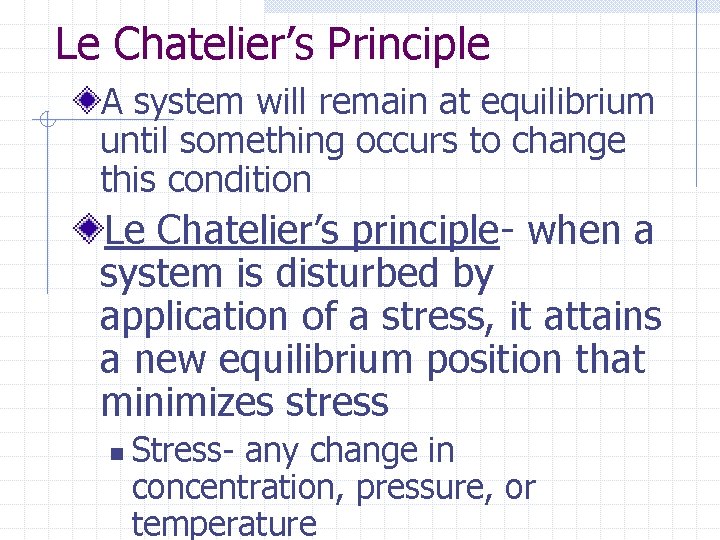 Le Chatelier's Principle

A system will remain at equilibrium until something occurs to change this condition

Le Chatelier's principle- when a system is disturbed by application of a stress, it attains a new equilibrium position that minimizes stress

Stress- any change in concentration, pressure, or temperature